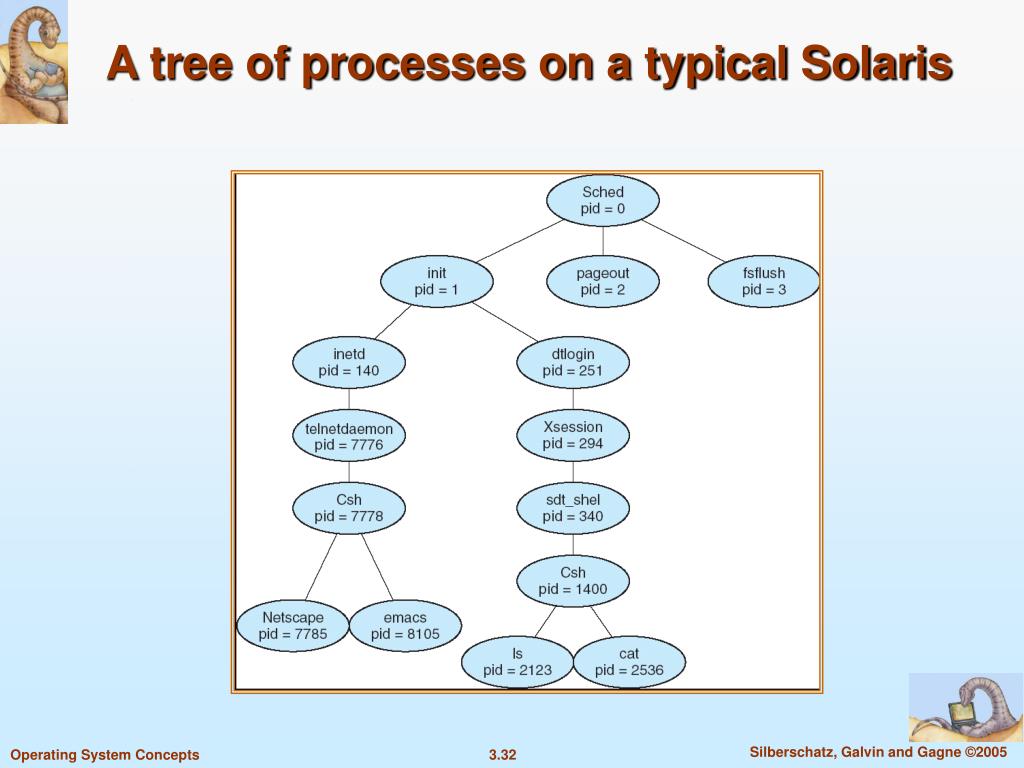 A tree of processes on a typical Solaris

Sched
pid = 0

init
pid = 1

pageout
pid = 2

fsflush
pid = 3

inetd
pid = 140

dtlogin
pid = 251

telnetdaemon
pid = 7776

Xsession
pid = 294

Csh
pid = 7778

sdt_shel
pid = 340

Csh
pid = 1400

Netscape
pid = 7785

emacs
pid = 8105

ls
pid = 2123

cat
pid = 2536

Operating System Concepts
3.32
Silberschatz, Galvin and Gagne ©2005